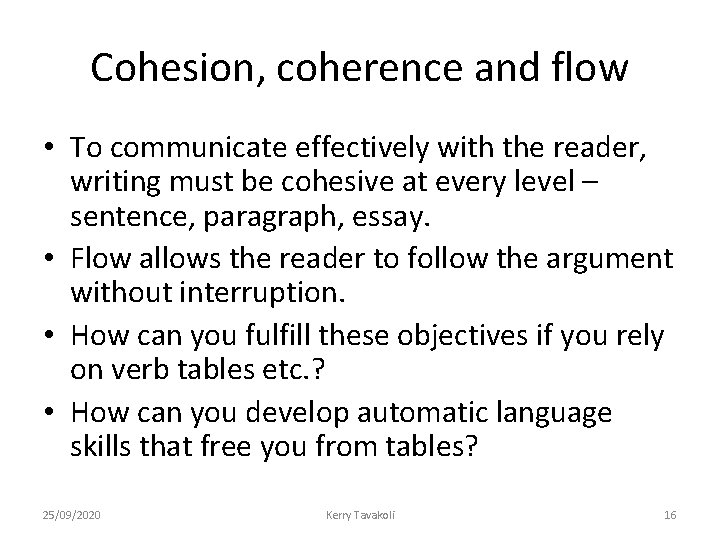 Cohesion, coherence and flow

• To communicate effectively with the reader, writing must be cohesive at every level – sentence, paragraph, essay.
• Flow allows the reader to follow the argument without interruption.
• How can you fulfill these objectives if you rely on verb tables etc.?
• How can you develop automatic language skills that free you from tables?

25/09/2020 Kerry Tavakoli 16